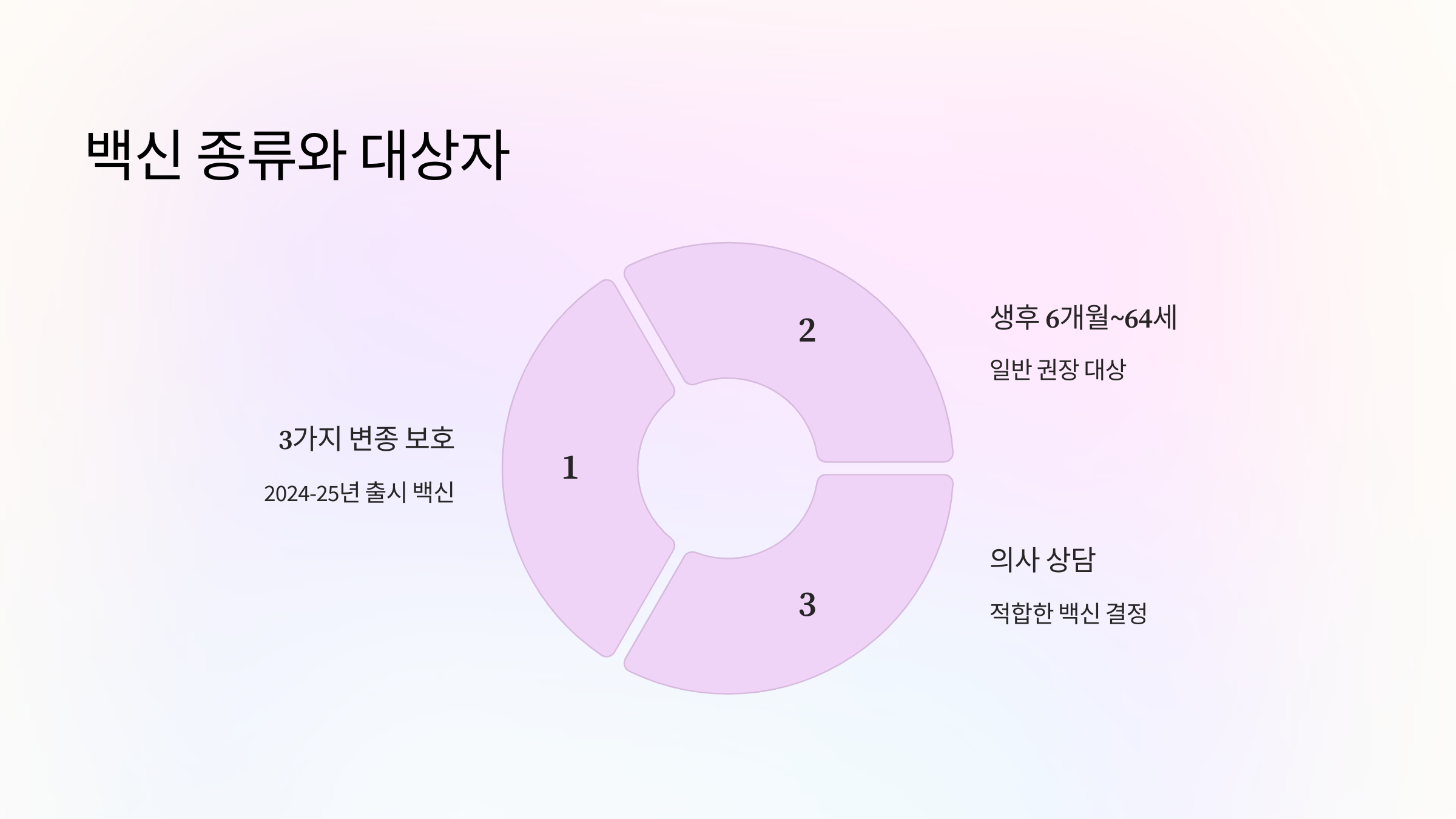 백신 종류와 대상자

1

3가지 변종 보호

2024-25년 출시 백신

2

생후 6개월~64세

일반 권장 대상

3

의사 상담

적합한 백신 결정